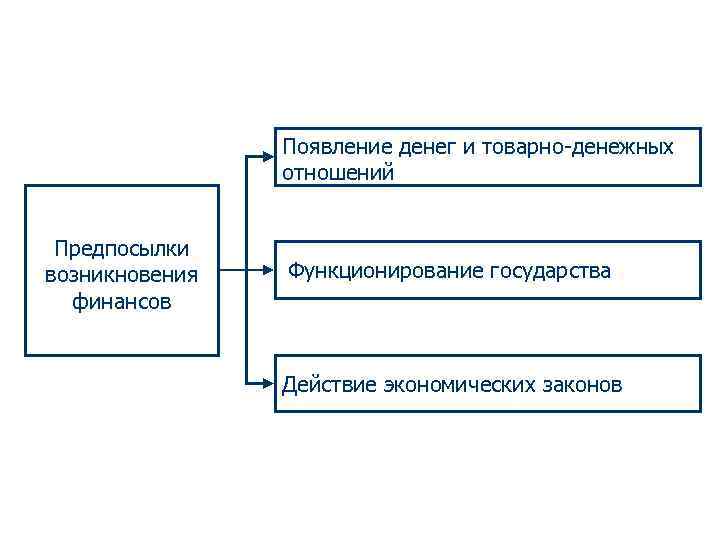 Предпосылки возникновения финансов

Появление денег и товарно-денежных отношений

Функционирование государства

Действие экономических законов